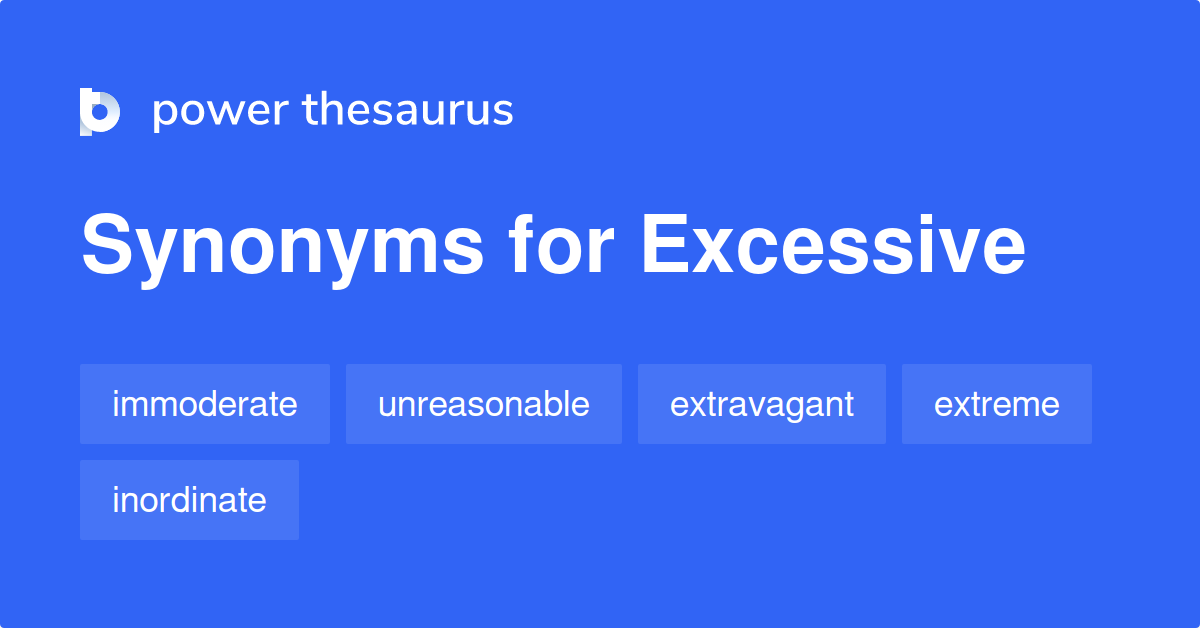 power thesaurus

Synonyms for Excessive

immoderate unreasonable extravagant extreme inordinate